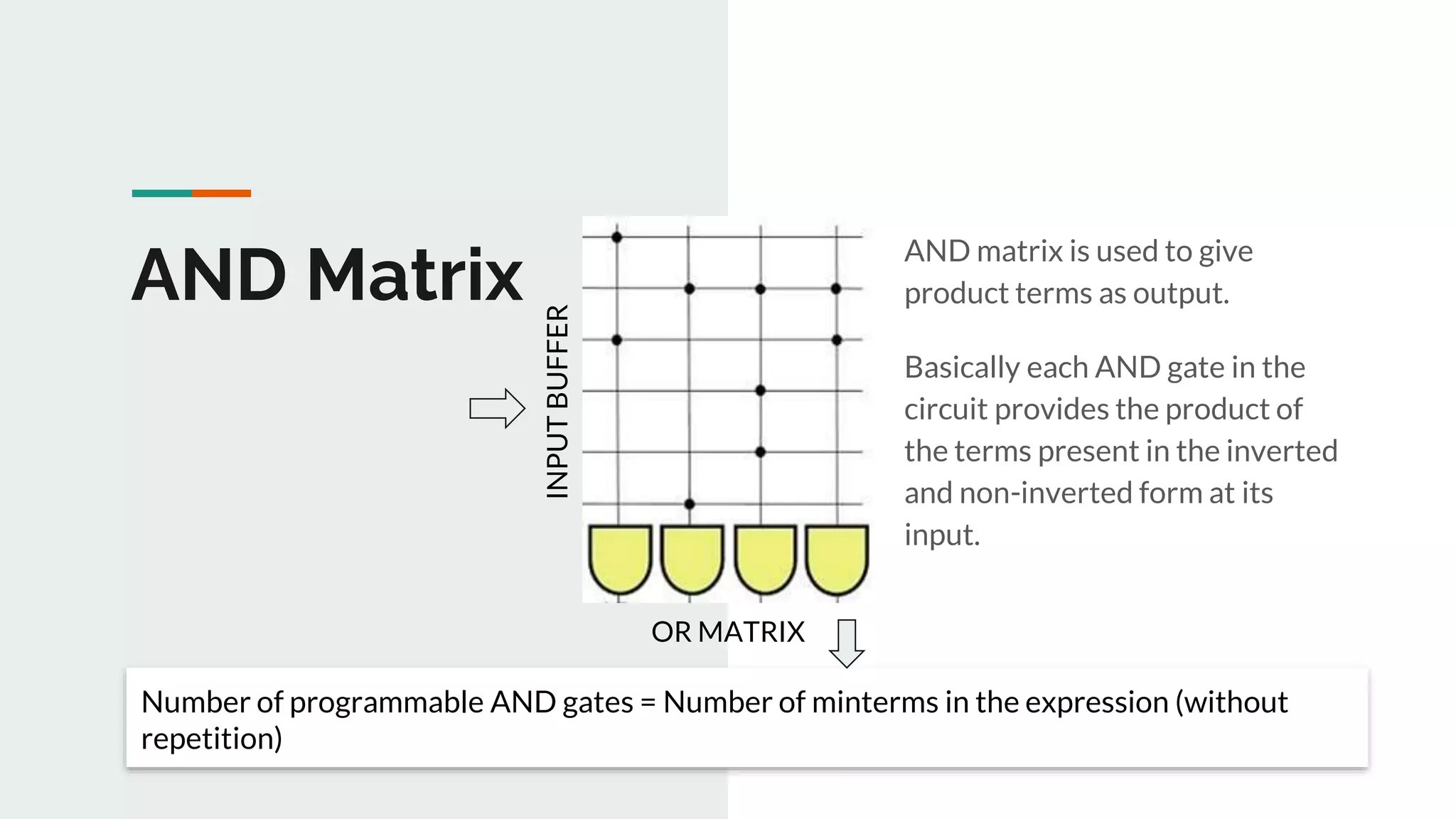 AND Matrix

INPUT BUFFER

OR MATRIX

AND matrix is used to give product terms as output.

Basically each AND gate in the circuit provides the product of the terms present in the inverted and non-inverted form at its input.

Number of programmable AND gates = Number of minterms in the expression (without repetition)